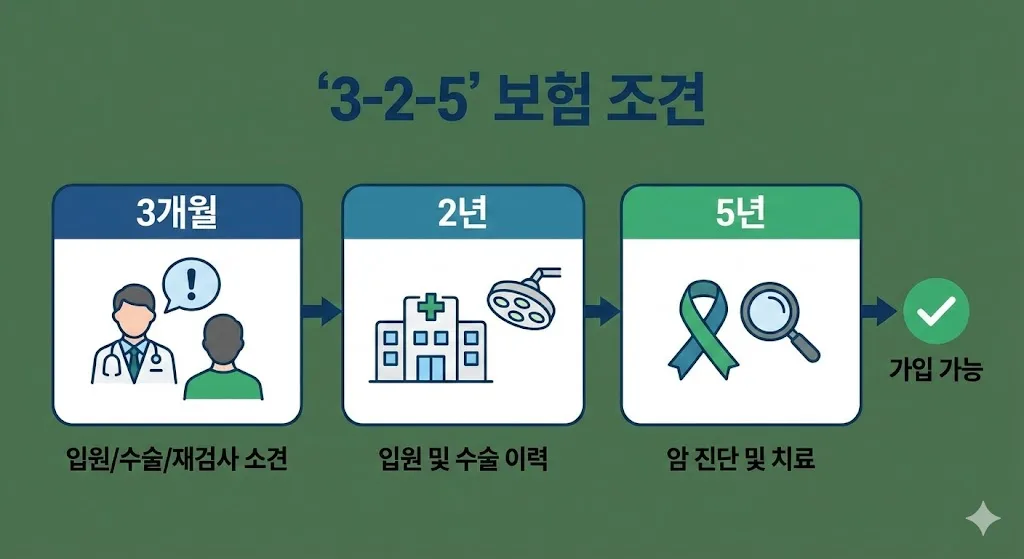 ‘3-2-5’ 보험 조건

3개월

입원/수술/재검사 소견

2년

입원 및 수술 이력

5년

암 진단 및 치료

가입 가능